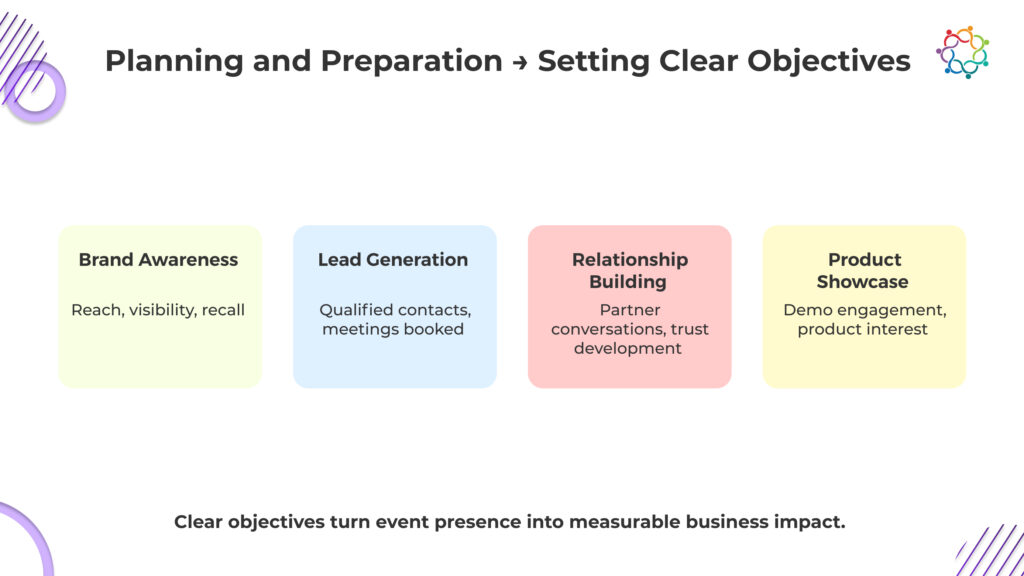 Planning and Preparation → Setting Clear Objectives

Brand Awareness

Reach, visibility, recall

Lead Generation

Qualified contacts, meetings booked

Relationship Building

Partner conversations, trust development

Product Showcase

Demo engagement, product interest

Clear objectives turn event presence into measurable business impact.